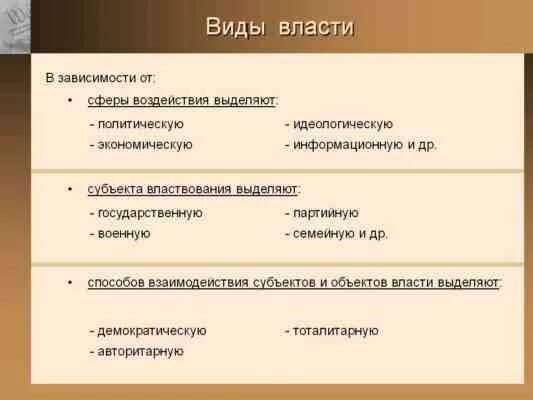 Виды власти

В зависимости от:

• сферы воздействия выделяют:

- политическую
- экономическую

- идеологическую
- информационную и др.

• субъекта властвования выделяют:

- государственную
- военную

- партийную
- семейную и др.

• способов взаимодействия субъектов и объектов власти выделяют:

- демократическую
- авторитарную

- тоталитарную